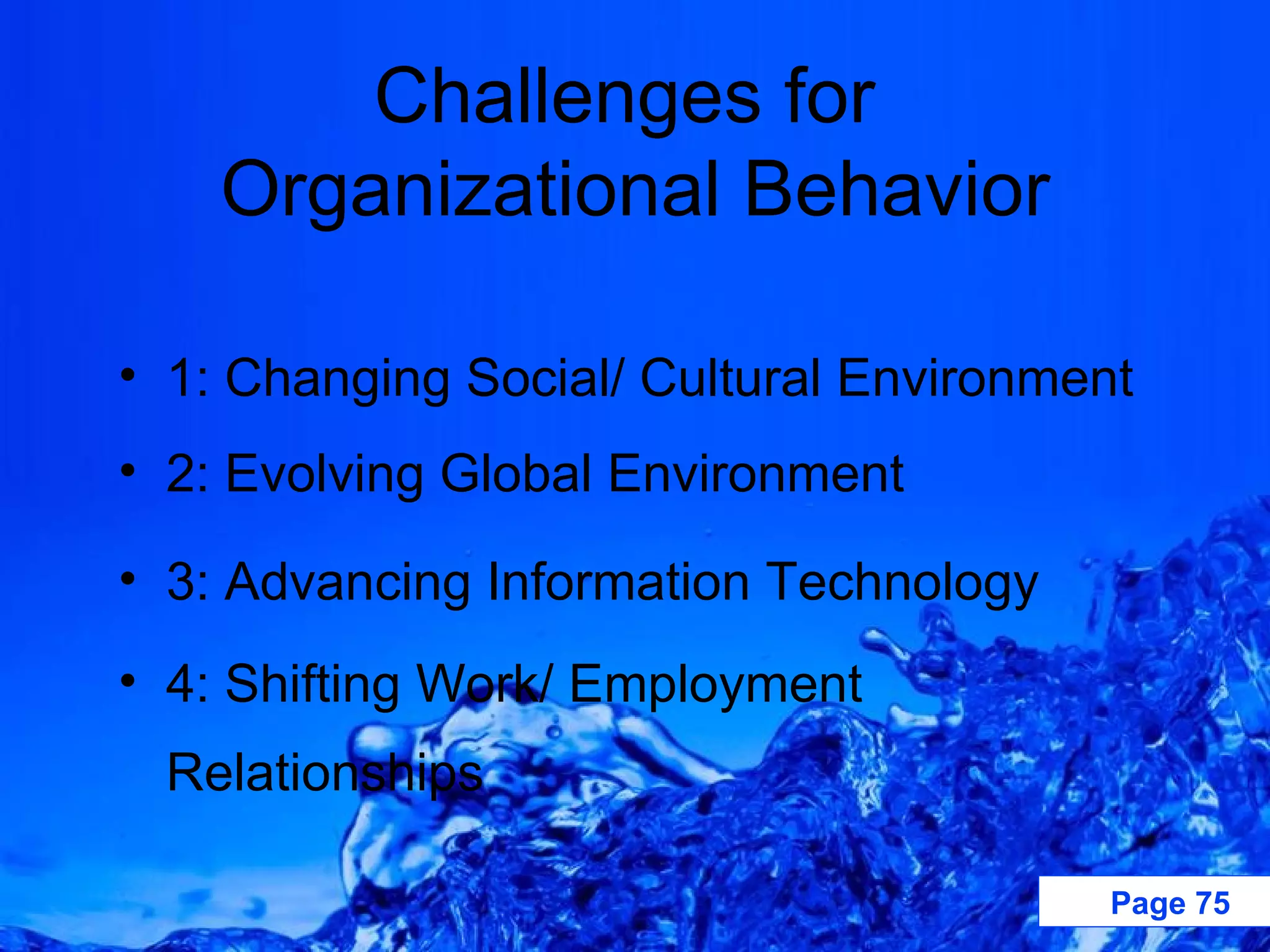 Challenges for Organizational Behavior

• 1: Changing Social/ Cultural Environment
• 2: Evolving Global Environment
• 3: Advancing Information Technology
• 4: Shifting Work/ Employment Relationships

Page 75